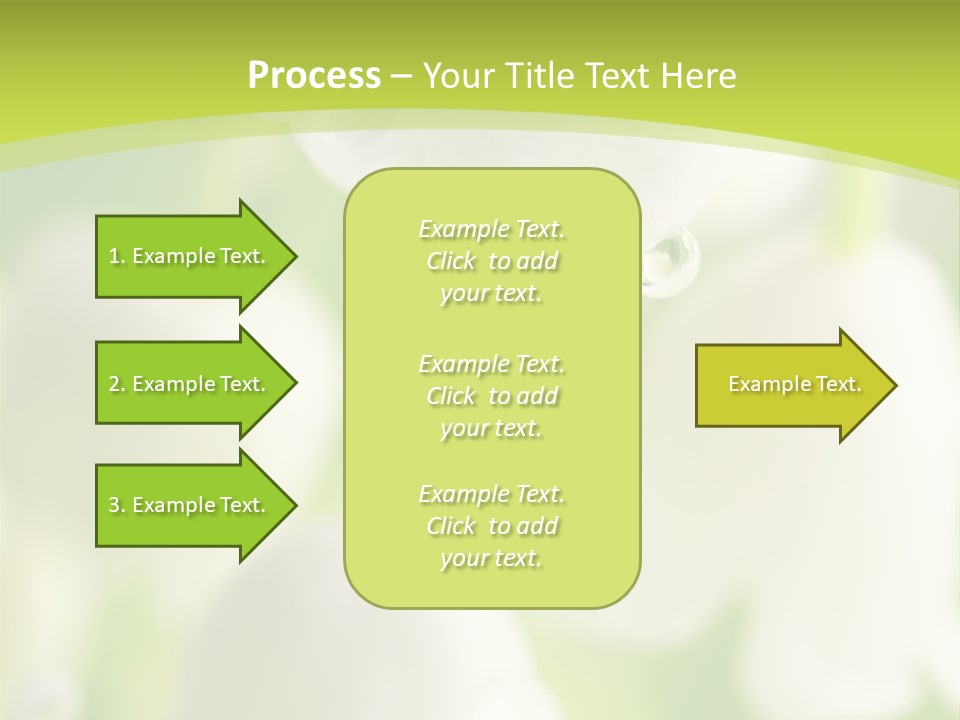 Process – Your Title Text Here

1. Example Text.

2. Example Text.

3. Example Text.

Example Text. Click to add your text.

Example Text. Click to add your text.

Example Text. Click to add your text.

Example Text.